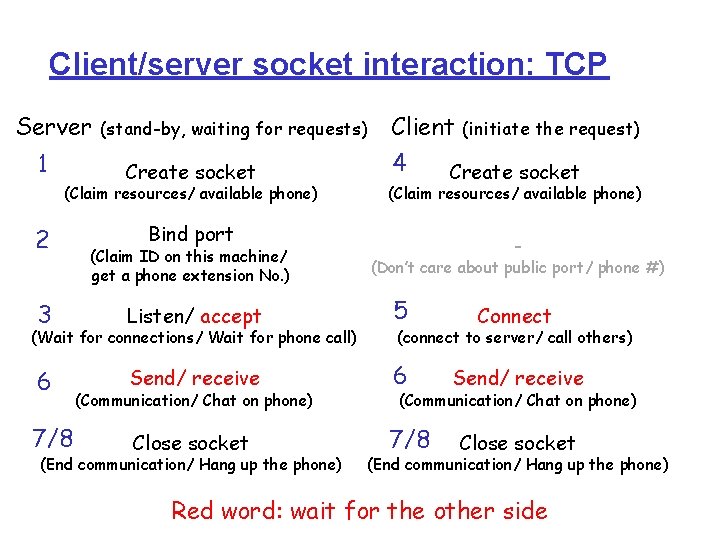 Client/server socket interaction: TCP

Server (stand-by, waiting for requests)

1 Create socket
(Claim resources/ available phone)

2 Bind port
(Claim ID on this machine/ get a phone extension No.)

3 Listen/ accept
(Wait for connections/ Wait for phone call)

6 Send/ receive
(Communication/ Chat on phone)

7/8 Close socket
(End communication/ Hang up the phone)

Client (initiate the request)

4 Create socket
(Claim resources/ available phone)

-
(Don't care about public port/ phone #)

5 Connect
(connect to server/ call others)

6 Send/ receive
(Communication/ Chat on phone)

7/8 Close socket
(End communication/ Hang up the phone)

Red word: wait for the other side